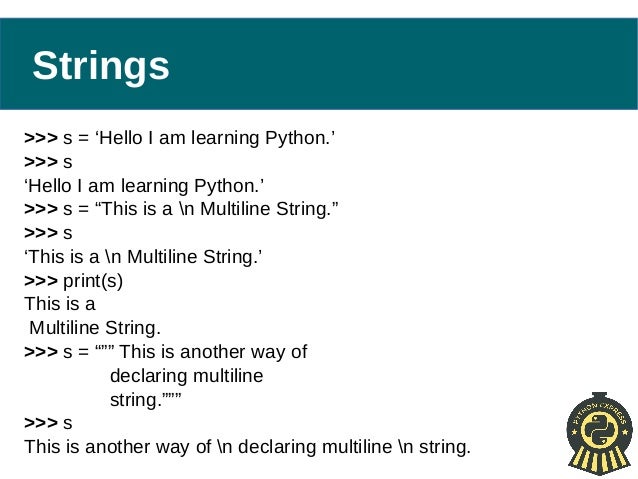 Strings

>>> s = ‘Hello I am learning Python.’
>>> s
‘Hello I am learning Python.’
>>> s = “This is a \n Multiline String.”
>>> s
‘This is a \n Multiline String.’
>>> print(s)
This is a
 Multiline String.
>>> s = “”” This is another way of
declaring multiline
string.”””
>>> s
This is another way of \n declaring multiline \n string.

PYTHON EXPRESS